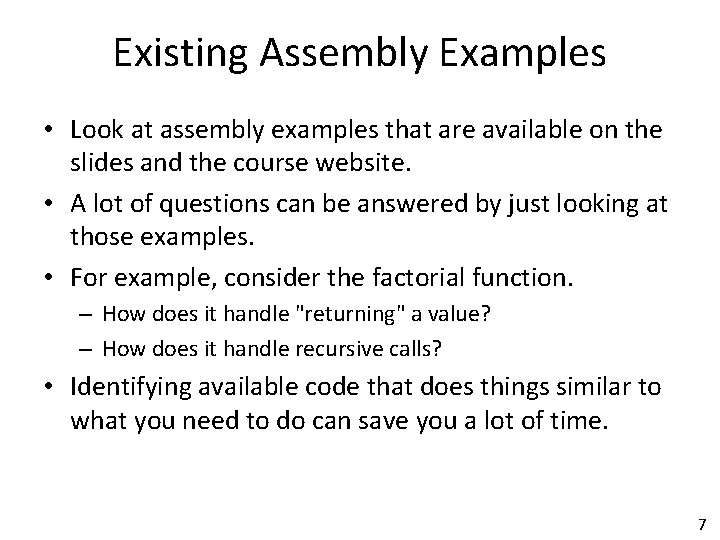 Existing Assembly Examples

• Look at assembly examples that are available on the slides and the course website.

• A lot of questions can be answered by just looking at those examples.

• For example, consider the factorial function.
– How does it handle "returning" a value?
– How does it handle recursive calls?

• Identifying available code that does things similar to what you need to do can save you a lot of time.

7